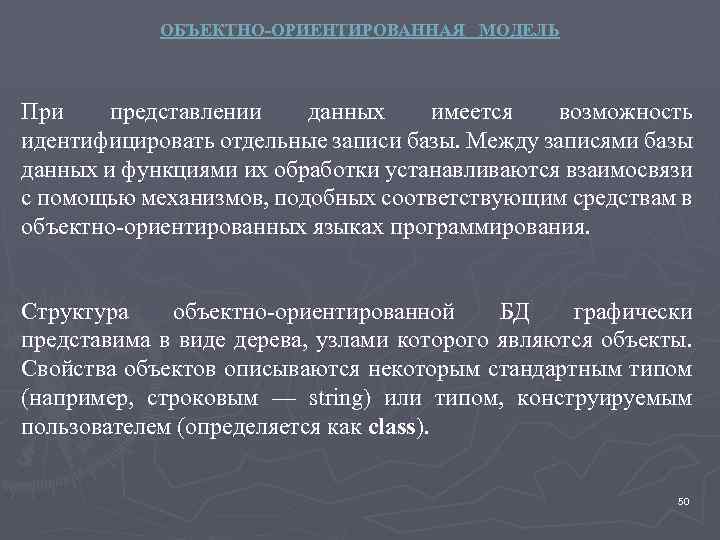 ОБЪЕКТНО-ОРИЕНТИРОВАННАЯ МОДЕЛЬ

При представлении данных имеется возможность идентифицировать отдельные записи базы. Между записями базы данных и функциями их обработки устанавливаются взаимосвязи с помощью механизмов, подобных соответствующим средствам в объектно-ориентированных языках программирования.

Структура объектно-ориентированной БД графически представима в виде дерева, узлами которого являются объекты. Свойства объектов описываются некоторым стандартным типом (например, строковым — string) или типом, конструируемым пользователем (определяется как class).

50